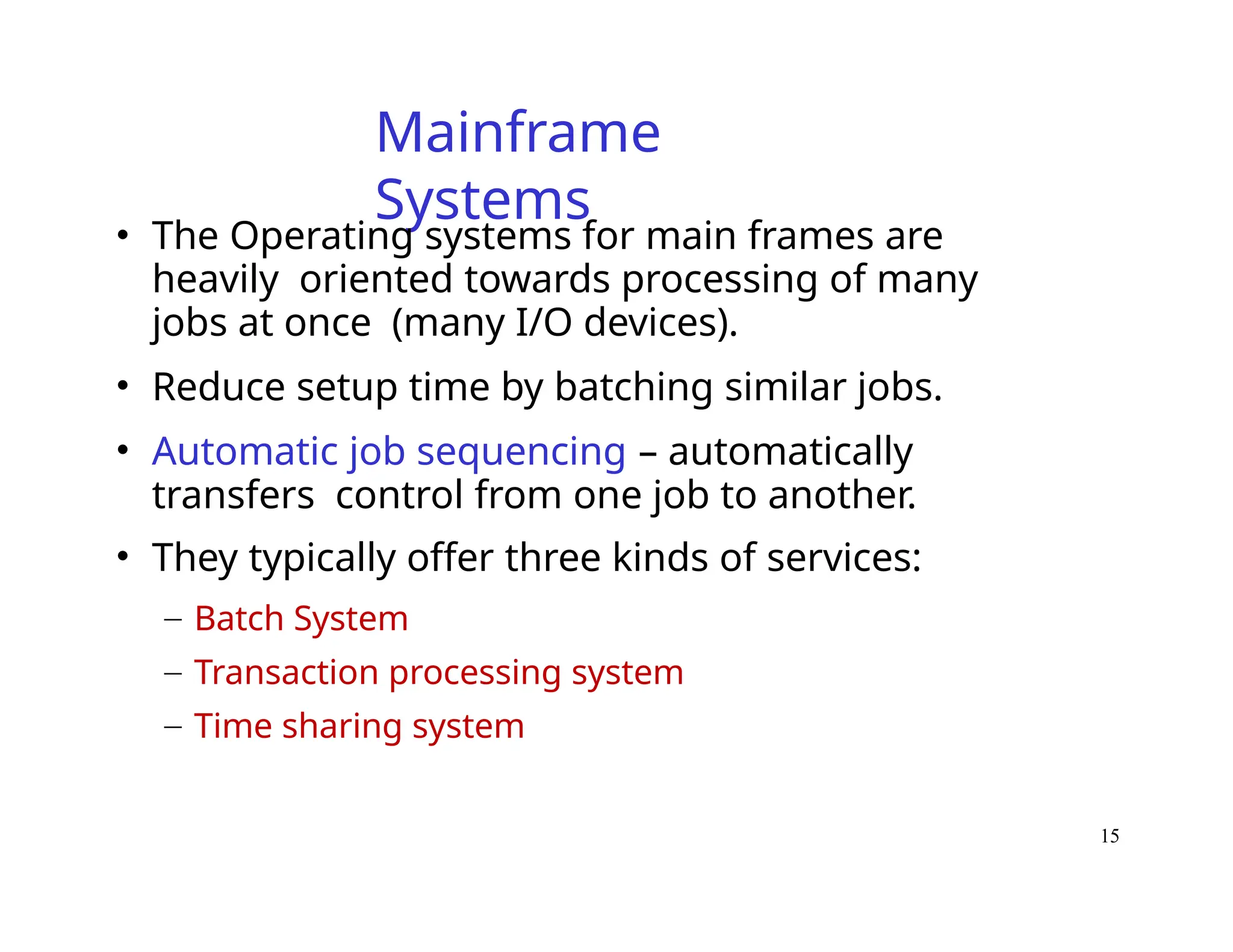 Mainframe Systems

• The Operating systems for main frames are heavily oriented towards processing of many jobs at once (many I/O devices).

• Reduce setup time by batching similar jobs.

• Automatic job sequencing – automatically transfers control from one job to another.

• They typically offer three kinds of services:

– Batch System

– Transaction processing system

– Time sharing system

15